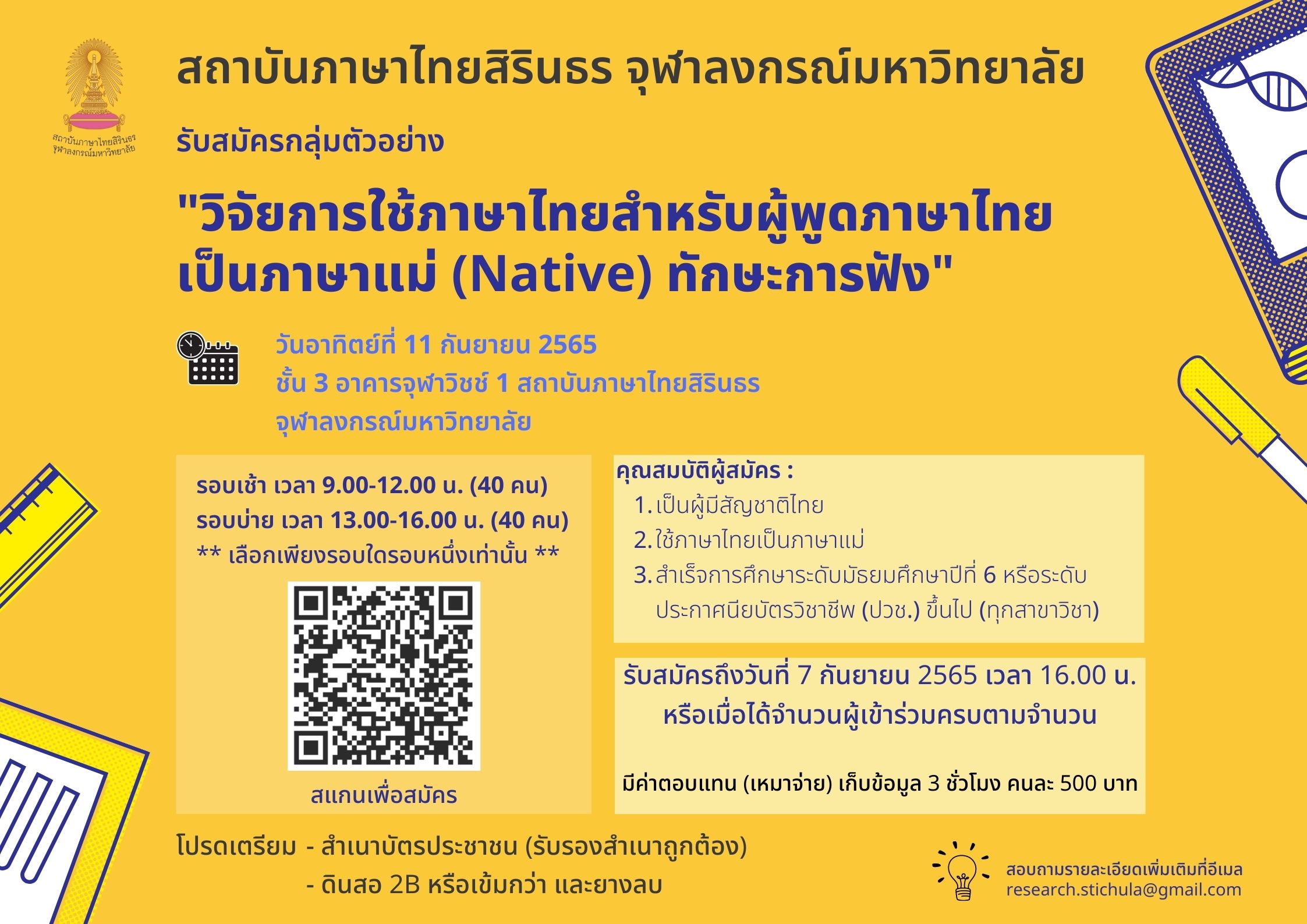 สถาบันภาษาไทยสิรินธร จุฬาลงกรณ์มหาวิทยาลัย

สถาบันภาษาไทยสิรินธร จุฬาลงกรณ์มหาวิทยาลัย

รับสมัครกลุ่มตัวอย่าง

"วิจัยการใช้ภาษาไทยสำหรับผู้พูดภาษาไทยเป็นภาษาแม่ (Native) ทักษะการฟัง"

วันอาทิตย์ที่ 11 กันยายน 2565
ชั้น 3 อาคารจุฬาวิชช์ 1 สถาบันภาษาไทยสิรินธร
จุฬาลงกรณ์มหาวิทยาลัย

รอบเช้า เวลา 9.00-12.00 น. (40 คน)
รอบบ่าย เวลา 13.00-16.00 น. (40 คน)
** เลือกเพียงรอบใดรอบหนึ่งเท่านั้น **

สแกนเพื่อสมัคร

คุณสมบัติผู้สมัคร :
1. เป็นผู้มีสัญชาติไทย
2. ใช้ภาษาไทยเป็นภาษาแม่
3. สำเร็จการศึกษาระดับมัธยมศึกษาปีที่ 6 หรือระดับประกาศนียบัตรวิชาชีพ (ปวช.) ขึ้นไป (ทุกสาขาวิชา)

รับสมัครถึงวันที่ 7 กันยายน 2565 เวลา 16.00 น.
หรือเมื่อได้จำนวนผู้เข้าร่วมครบตามจำนวน

มีค่าตอบแทน (เหมาจ่าย) เก็บข้อมูล 3 ชั่วโมง คนละ 500 บาท

โปรดเตรียม - สำเนาบัตรประชาชน (รับรองสำเนาถูกต้อง)
- ดินสอ 2B หรือเข้มกว่า และยางลบ

สอบถามรายละเอียดเพิ่มเติมที่อีเมล
research.stichula@gmail.com